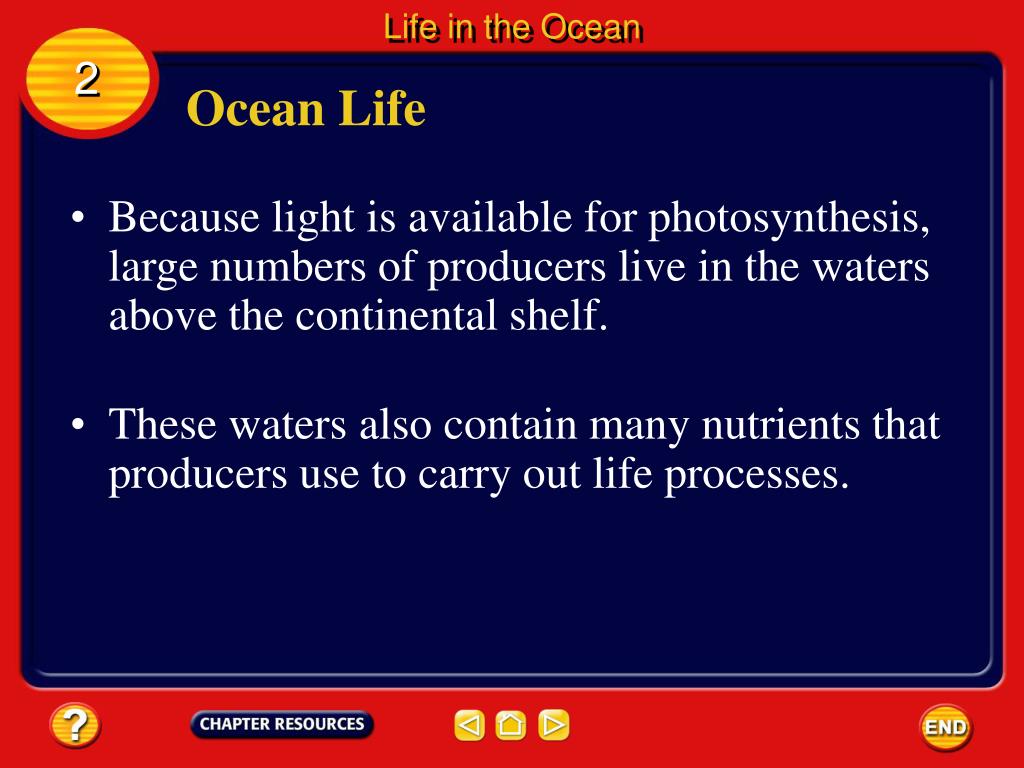 Life in the Ocean

2

Ocean Life

• Because light is available for photosynthesis, large numbers of producers live in the waters above the continental shelf.

• These waters also contain many nutrients that producers use to carry out life processes.

?

CHAPTER RESOURCES

END